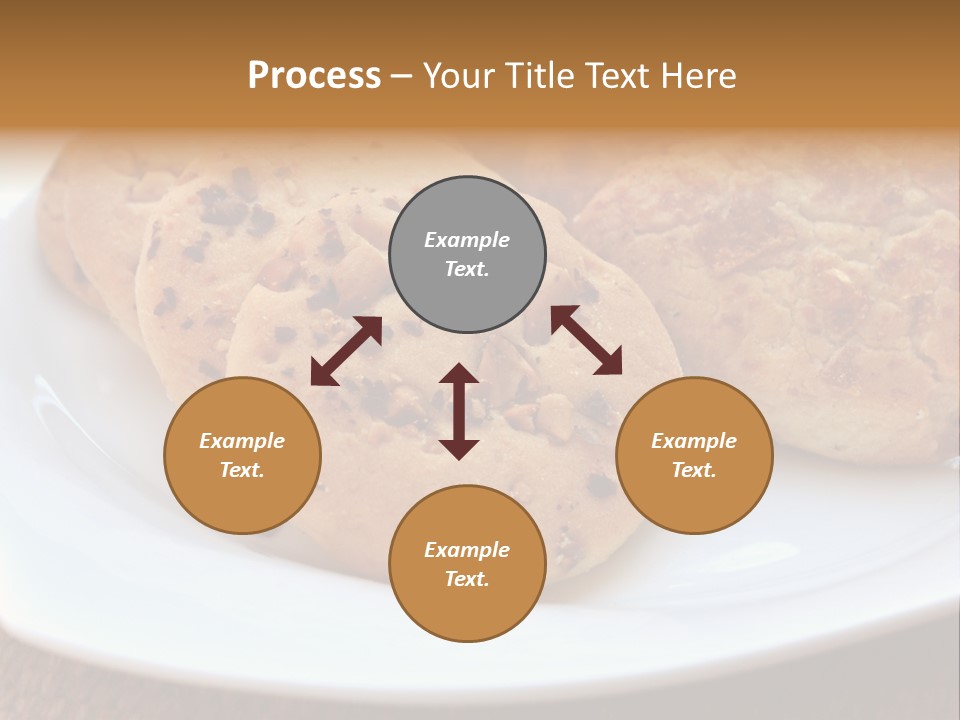 Process – Your Title Text Here

Example Text.

Example Text.

Example Text.

Example Text.